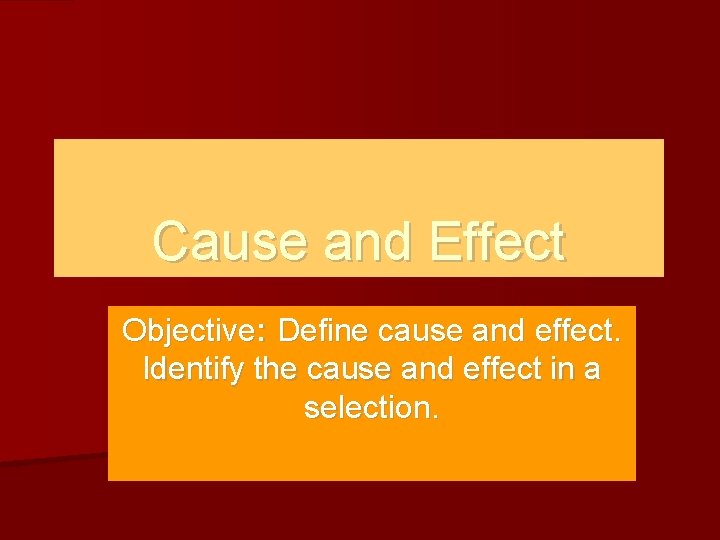 Cause and Effect

Objective: Define cause and effect. Identify the cause and effect in a selection.